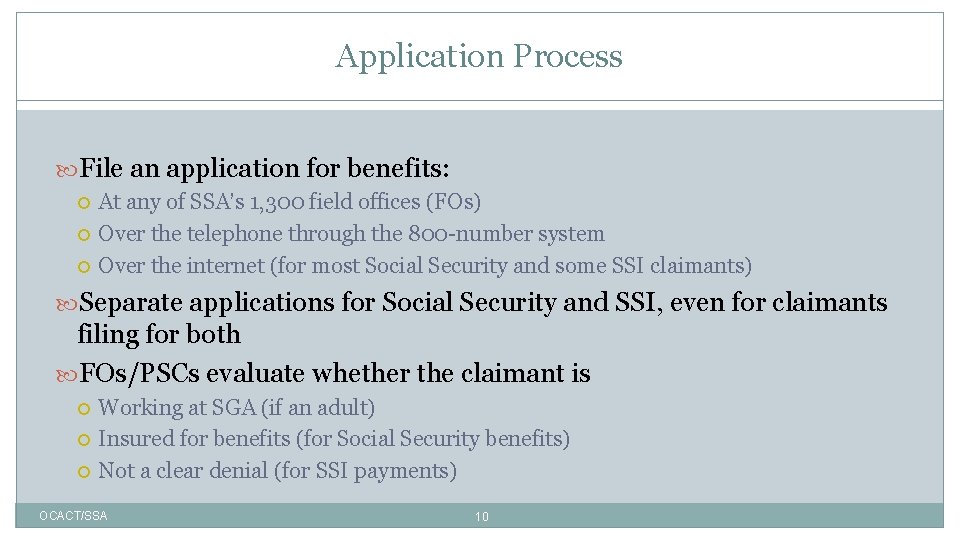 Application Process

File an application for benefits:

At any of SSA's 1,300 field offices (FOs)

Over the telephone through the 800-number system

Over the internet (for most Social Security and some SSI claimants)

Separate applications for Social Security and SSI, even for claimants filing for both

FOs/PSCs evaluate whether the claimant is

Working at SGA (if an adult)

Insured for benefits (for Social Security benefits)

Not a clear denial (for SSI payments)

OCACT/SSA

10